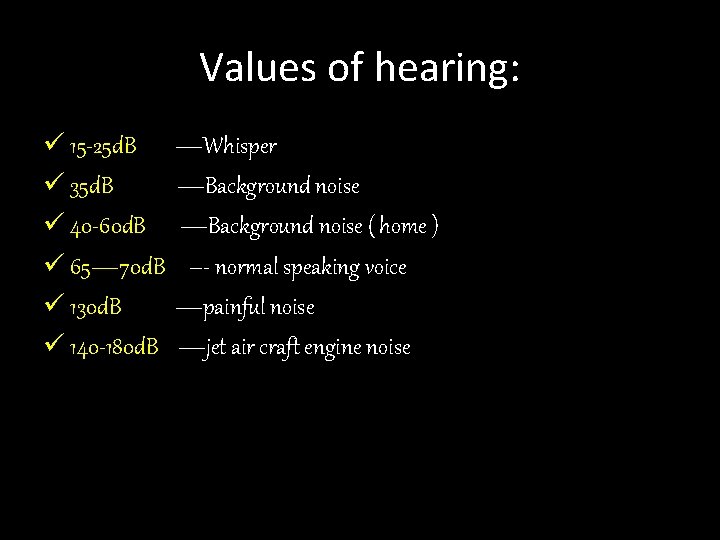 Values of hearing:

✓ 15-25dB —Whisper
✓ 35dB —Background noise
✓ 40-60dB —Background noise ( home )
✓ 65—70dB –- normal speaking voice
✓ 130dB —painful noise
✓ 140-180dB —jet air craft engine noise